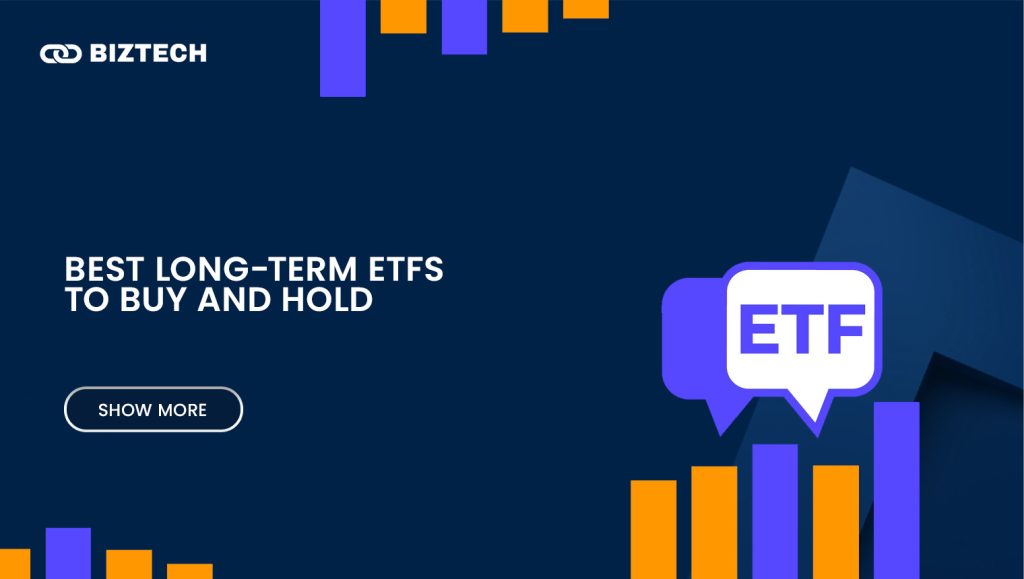 BIZTECH

BEST LONG-TERM ETFS TO BUY AND HOLD

SHOW MORE

ETF